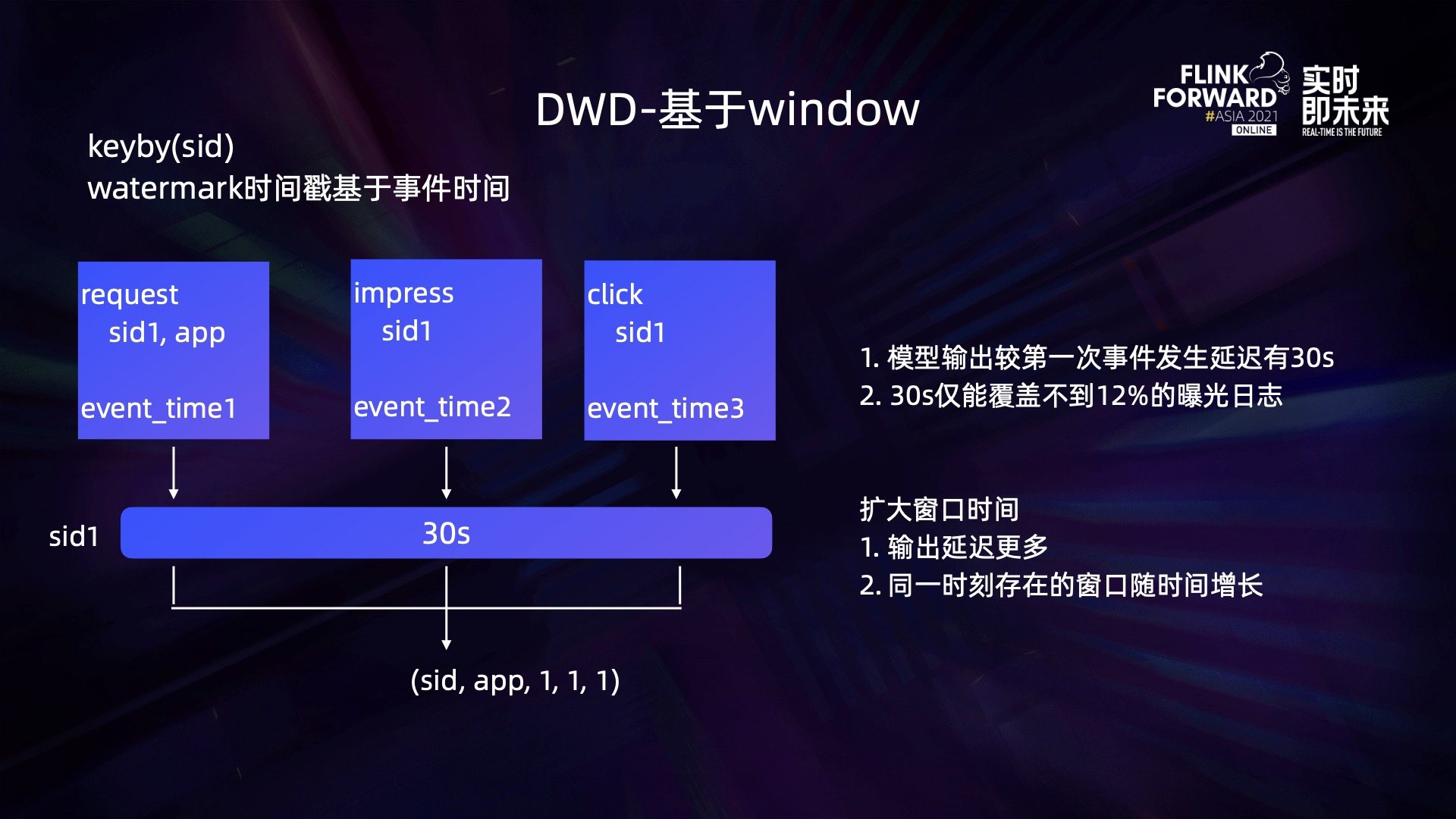 DWD-基于window

FLINK FORWARD #ASIA 2021 ONLINE 实时即未来 REAL-TIME IS THE FUTURE

keyby(sid)
watermark时间戳基于事件时间

request
sid1, app
event_time1

impress
sid1
event_time2

click
sid1
event_time3

sid1

30s

(sid, app, 1, 1, 1)

1. 模型输出较第一次事件发生延迟有30s
2. 30s仅能覆盖不到12%的曝光日志

扩大窗口时间
1. 输出延迟更多
2. 同一时刻存在的窗口随时间增长